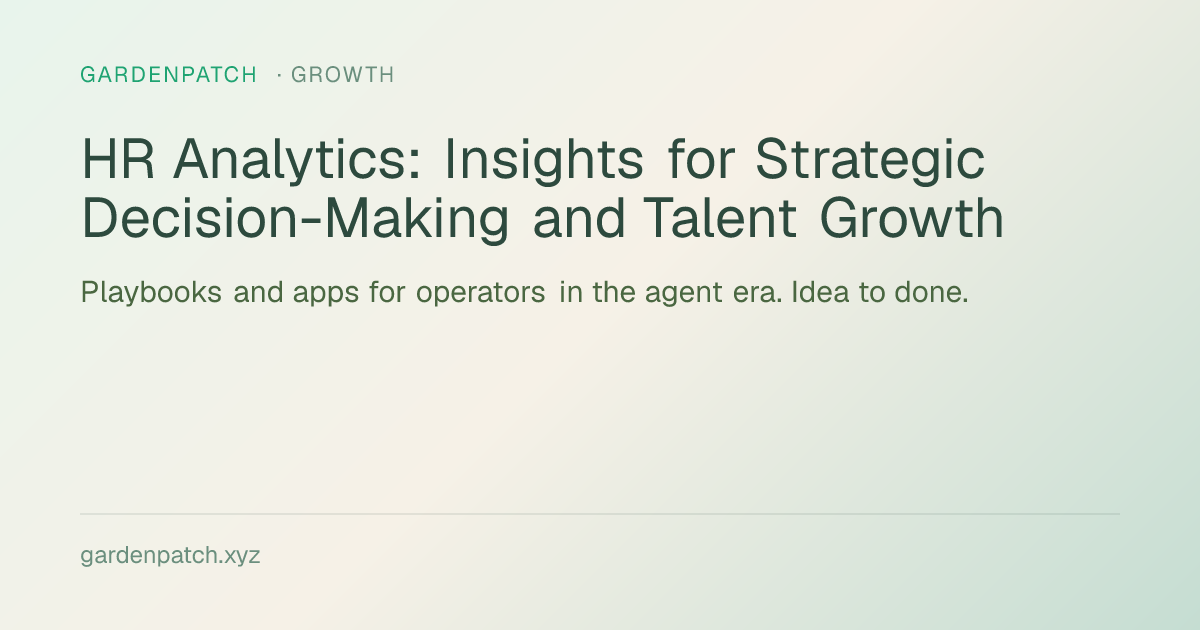 GARDENPATCH · GROWTH

HR Analytics: Insights for Strategic Decision-Making and Talent Growth

Playbooks and apps for operators in the agent era. Idea to done.

gardenpatch.xyz